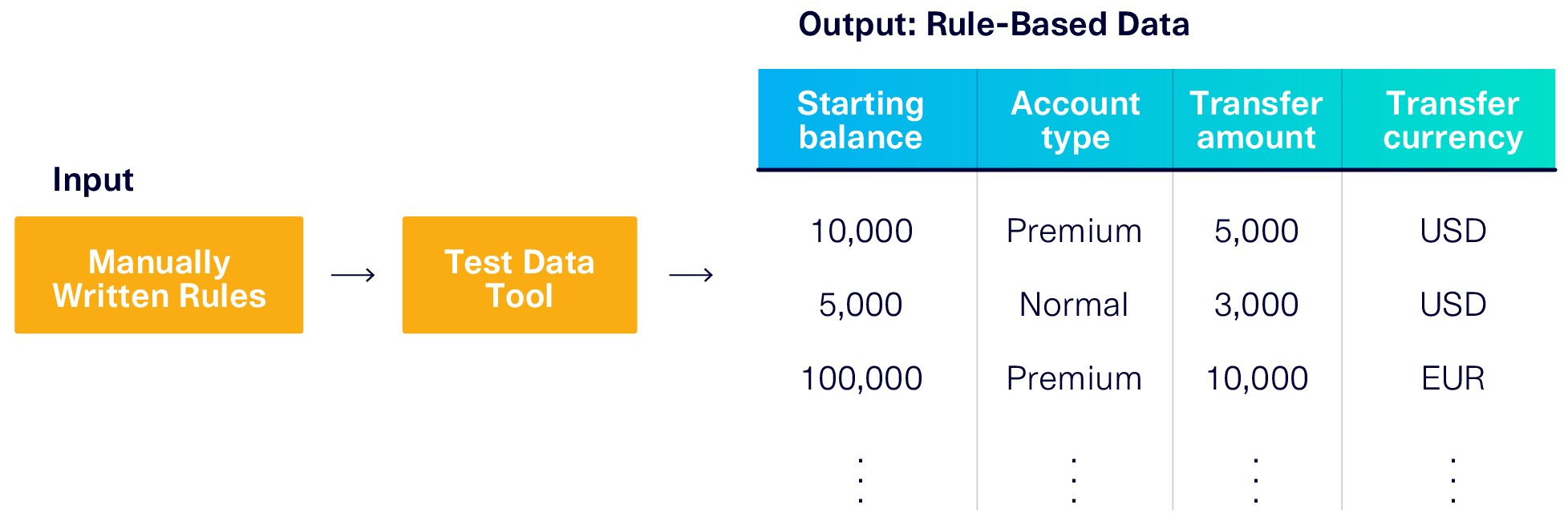 Input

Manually Written Rules → Test Data Tool →

Output: Rule-Based Data

| Starting balance | Account type | Transfer amount | Transfer currency |
|---|---|---|---|
| 10,000 | Premium | 5,000 | USD |
| 5,000 | Normal | 3,000 | USD |
| 100,000 | Premium | 10,000 | EUR |
| ⋮ | ⋮ | ⋮ | ⋮ |